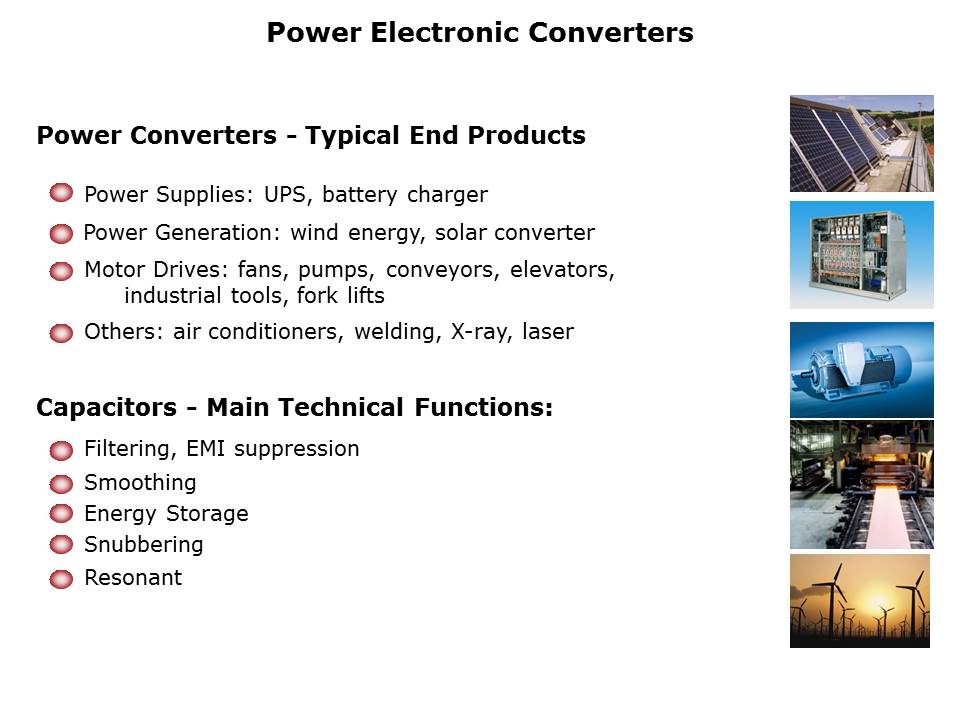 Power Electronic Converters

Power Converters - Typical End Products

Power Supplies: UPS, battery charger

Power Generation: wind energy, solar converter

Motor Drives: fans, pumps, conveyors, elevators, industrial tools, fork lifts

Others: air conditioners, welding, X-ray, laser

Capacitors - Main Technical Functions:

Filtering, EMI suppression

Smoothing

Energy Storage

Snubbering

Resonant